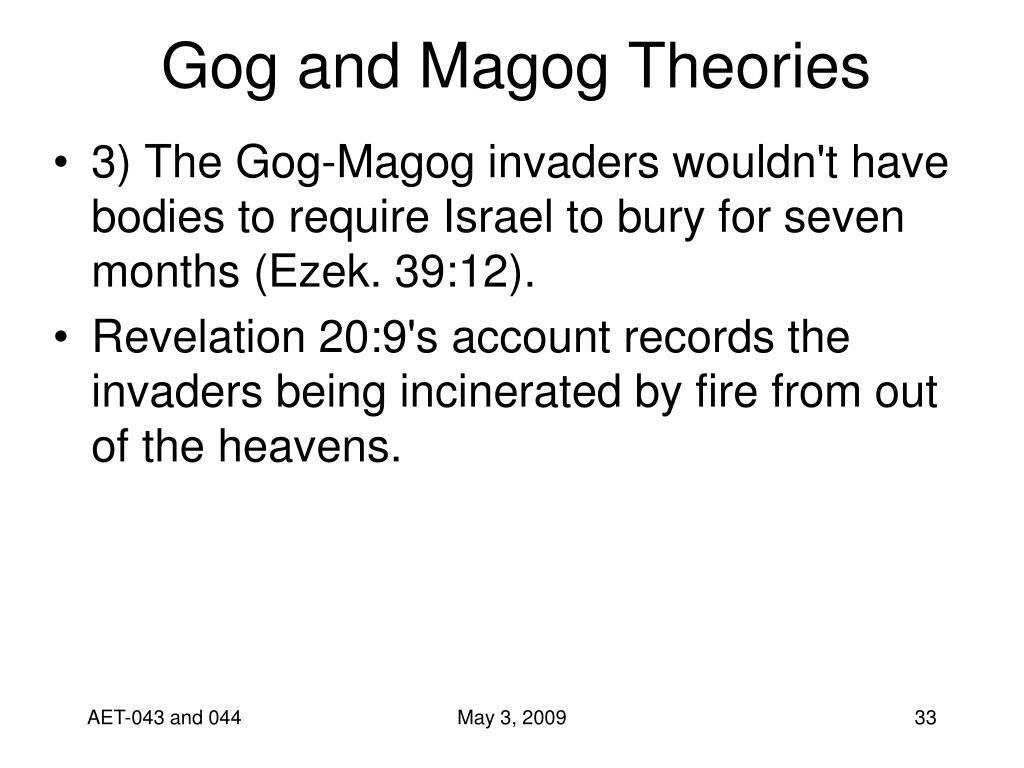 Gog and Magog Theories

• 3) The Gog-Magog invaders wouldn't have bodies to require Israel to bury for seven months (Ezek. 39:12).
• Revelation 20:9's account records the invaders being incinerated by fire from out of the heavens.

AET-043 and 044

May 3, 2009

33